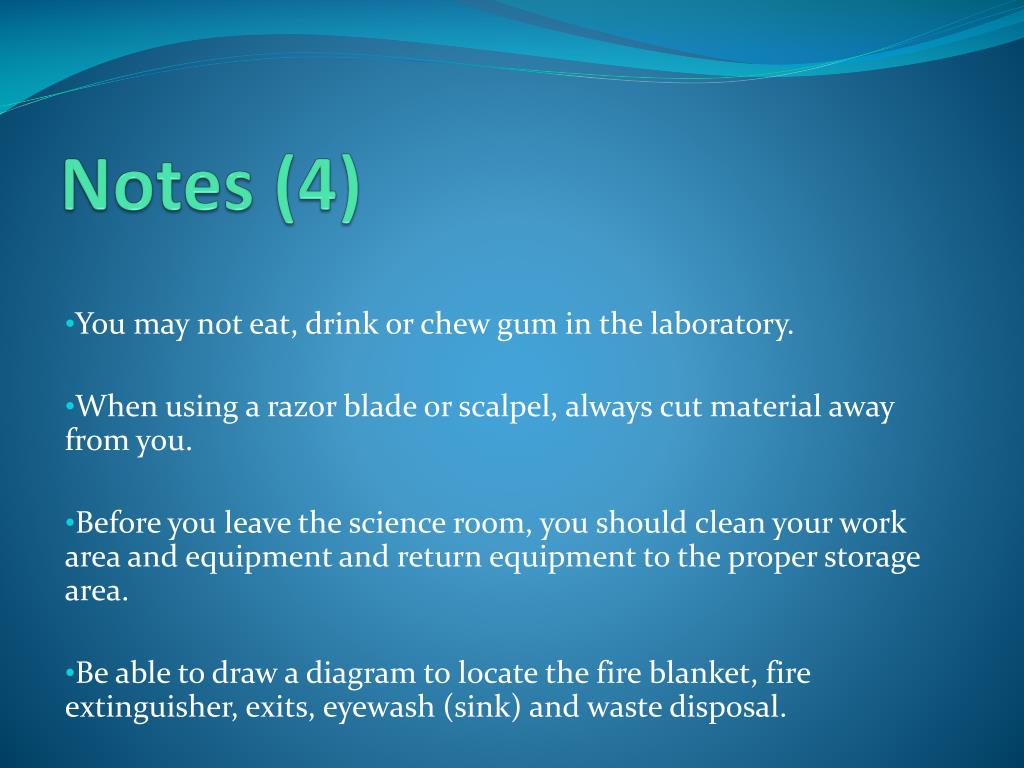 Notes (4)

•You may not eat, drink or chew gum in the laboratory.

•When using a razor blade or scalpel, always cut material away from you.

•Before you leave the science room, you should clean your work area and equipment and return equipment to the proper storage area.

•Be able to draw a diagram to locate the fire blanket, fire extinguisher, exits, eyewash (sink) and waste disposal.